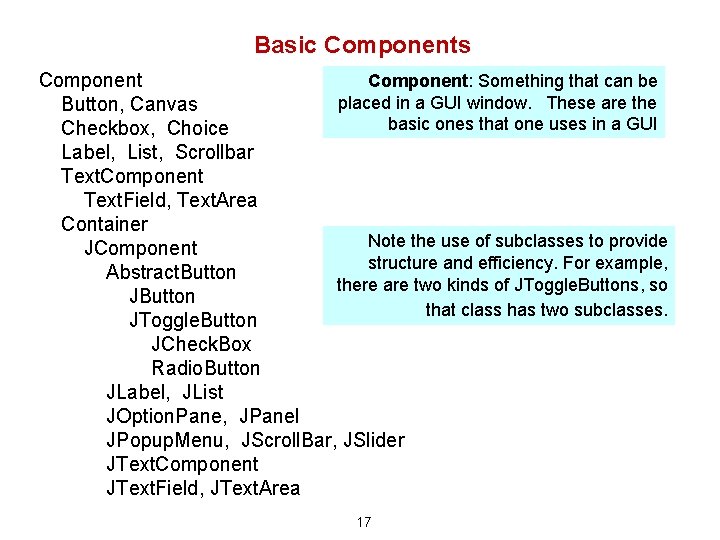 Basic Components

Component
Button, Canvas
Checkbox, Choice
Label, List, Scrollbar
TextComponent
TextField, TextArea
Container
JComponent
AbstractButton
JButton
JToggleButton
JCheckBox
RadioButton
JLabel, JList
JOptionPane, JPanel
JPopupMenu, JScrollBar, JSlider
JTextComponent
JTextField, JTextArea

Component: Something that can be placed in a GUI window. These are the basic ones that one uses in a GUI

Note the use of subclasses to provide structure and efficiency. For example, there are two kinds of JToggleButtons, so that class has two subclasses.

17